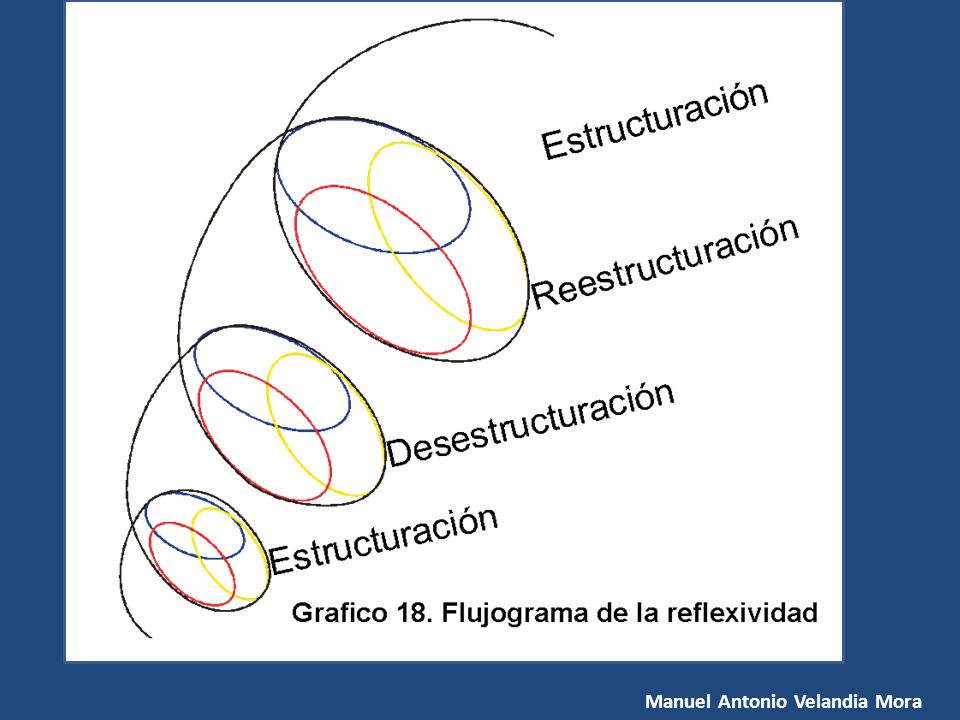 Estructuración

Reestructuración

Desestructuración

Estructuración

Grafico 18. Flujograma de la reflexividad

Manuel Antonio Velandia Mora